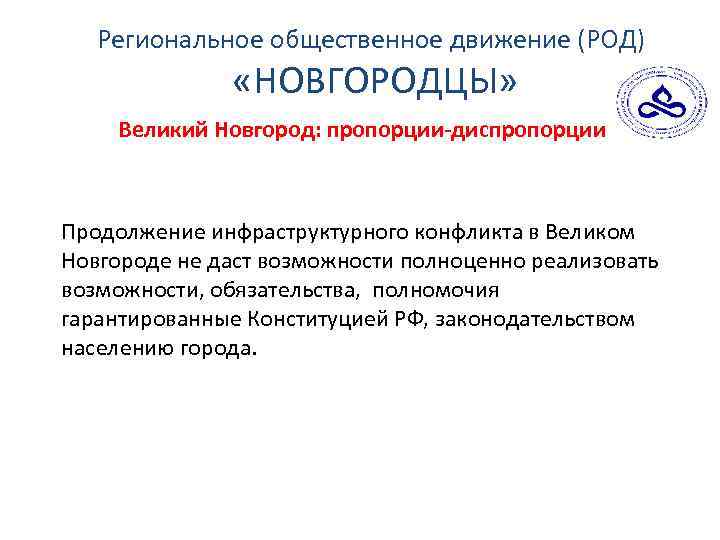 Региональное общественное движение (РОД)
«НОВГОРОДЦЫ»

Великий Новгород: пропорции-диспропорции

Продолжение инфраструктурного конфликта в Великом Новгороде не даст возможности полноценно реализовать возможности, обязательства, полномочия гарантированные Конституцией РФ, законодательством населению города.